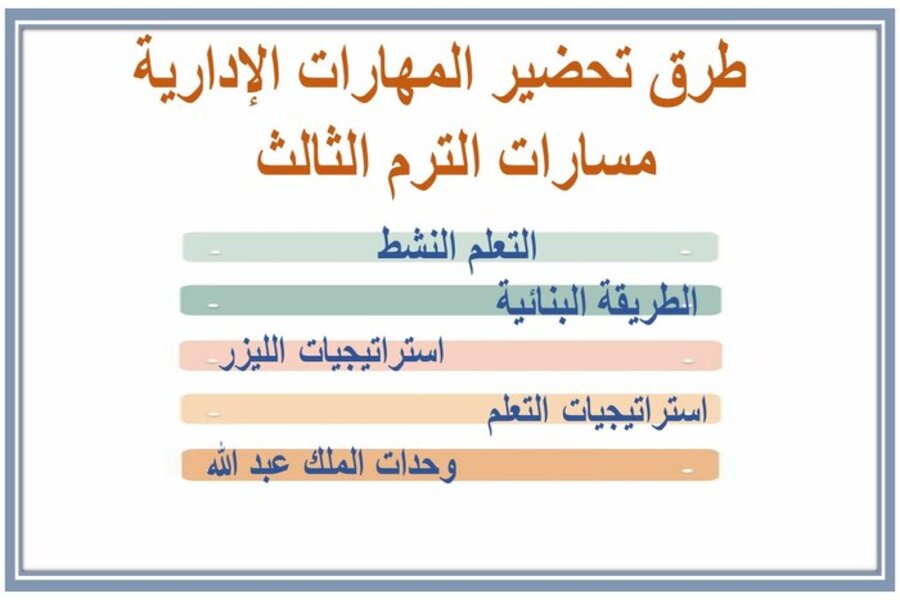 طرق تحضير المهارات الإدارية
مسارات الترم الثالث

التعلم النشط
الطريقة البنائية
استراتيجيات الليزر
استراتيجيات التعلم
وحدات الملك عبد الله